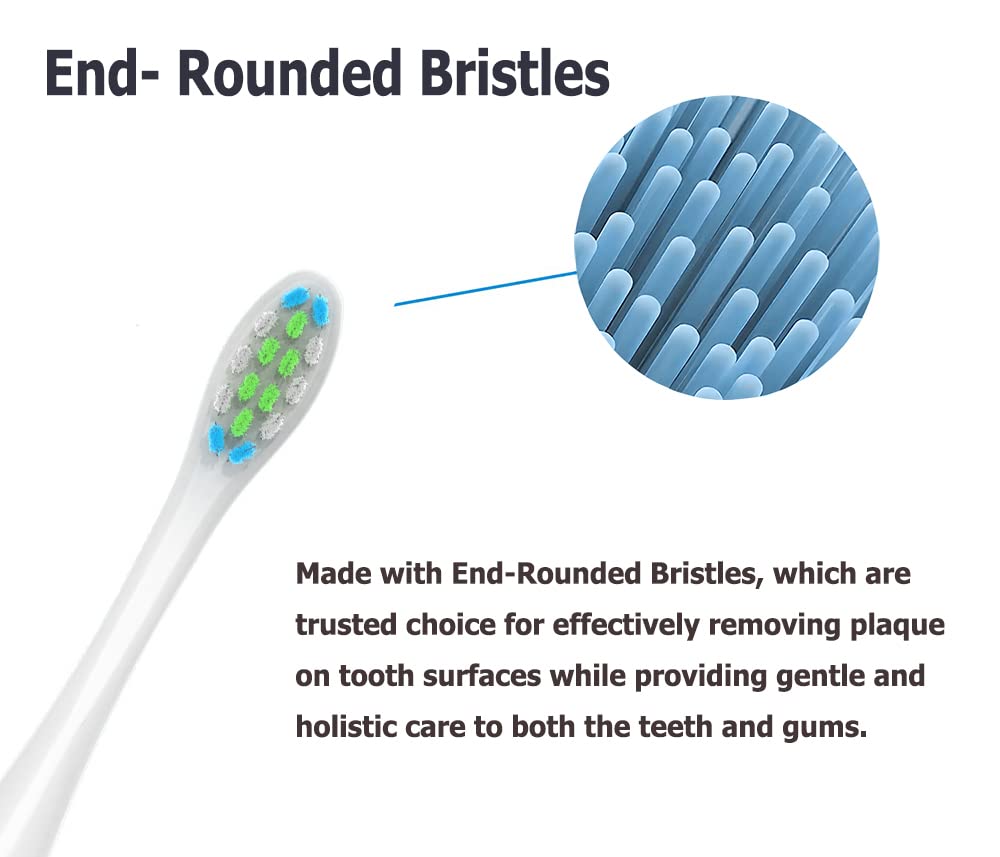 End- Rounded Bristles

Made with End-Rounded Bristles, which are trusted choice for effectively removing plaque on tooth surfaces while providing gentle and holistic care to both the teeth and gums.